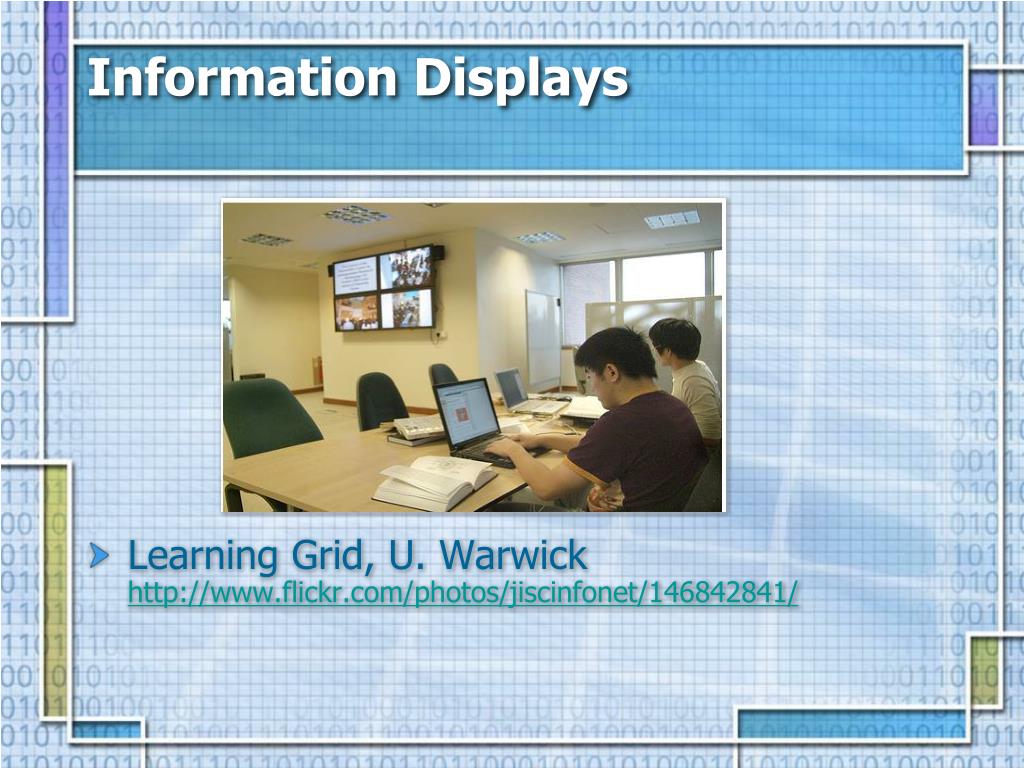 Information Displays

Learning Grid, U. Warwick
http://www.flickr.com/photos/jiscinfonet/146842841/